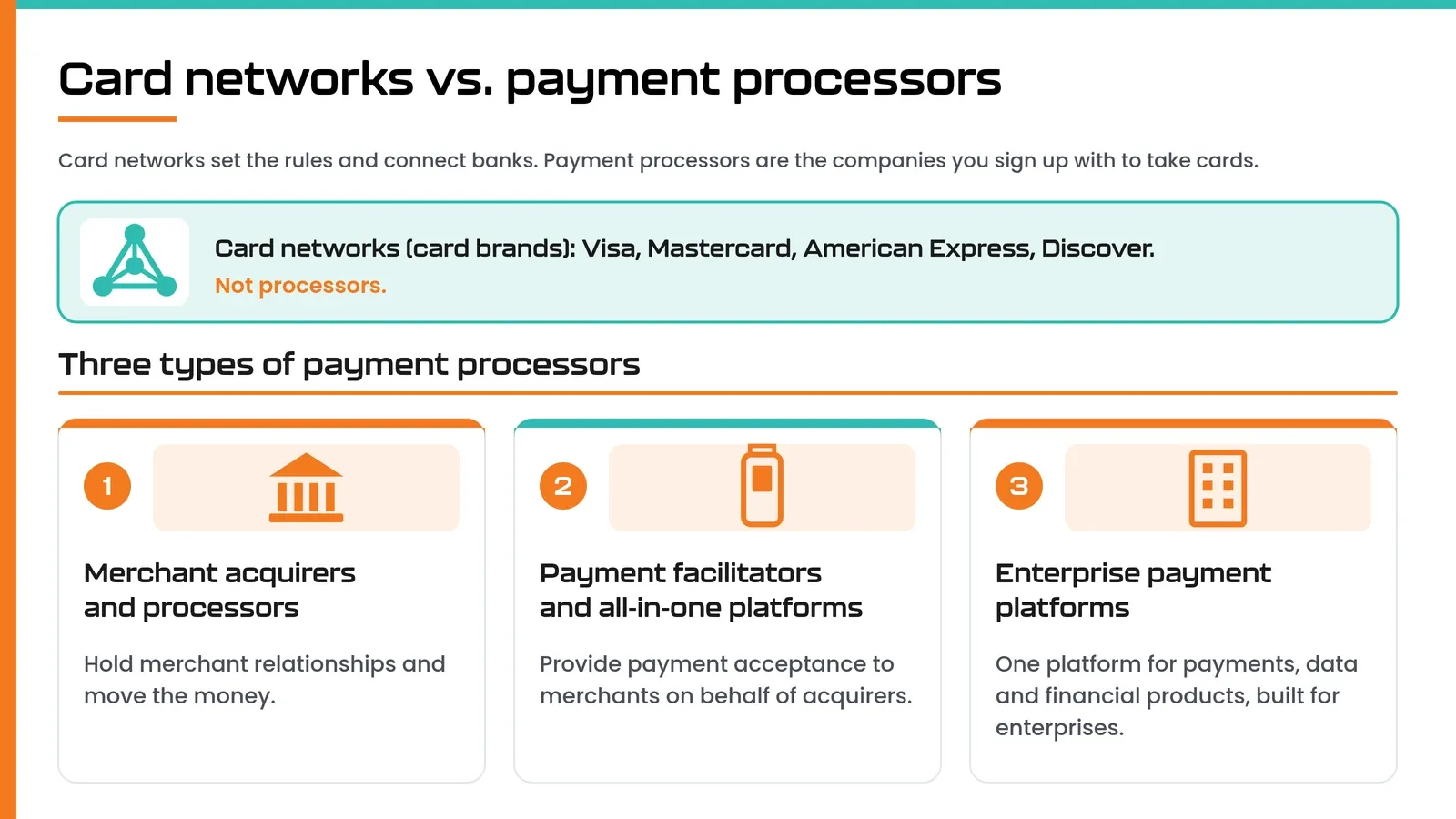 Card networks vs. payment processors

Card networks set the rules and connect banks. Payment processors are the companies you sign up with to take cards.

Card networks (card brands): Visa, Mastercard, American Express, Discover.
Not processors.

Three types of payment processors

1

Merchant acquirers and processors

Hold merchant relationships and move the money.

2

Payment facilitators and all-in-one platforms

Provide payment acceptance to merchants on behalf of acquirers.

3

Enterprise payment platforms

One platform for payments, data and financial products, built for enterprises.